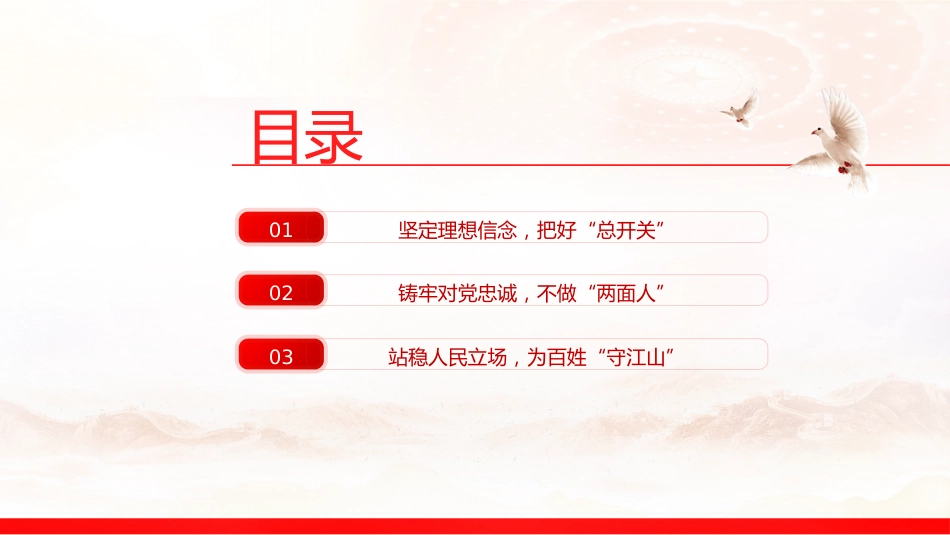 目录

01 坚定理想信念，把好“总开关”

02 铸牢对党忠诚，不做“两面人”

03 站稳人民立场，为百姓“守江山”